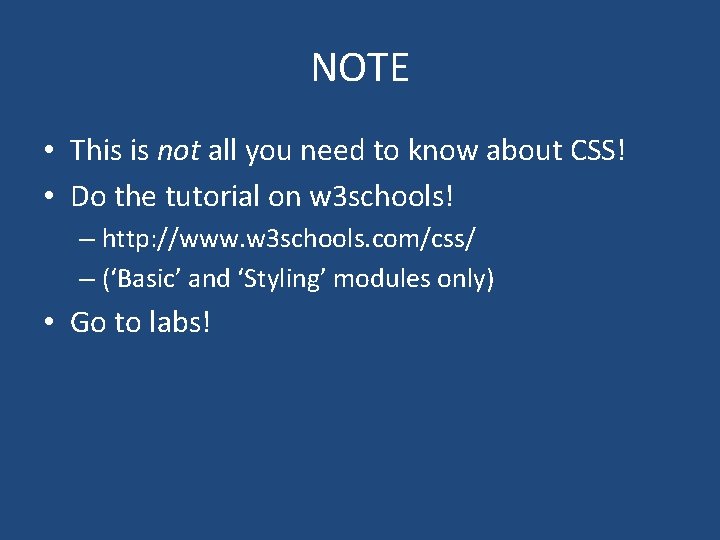 NOTE

• This is not all you need to know about CSS!
• Do the tutorial on w3schools!
– http://www.w3schools.com/css/
– (‘Basic’ and ‘Styling’ modules only)
• Go to labs!